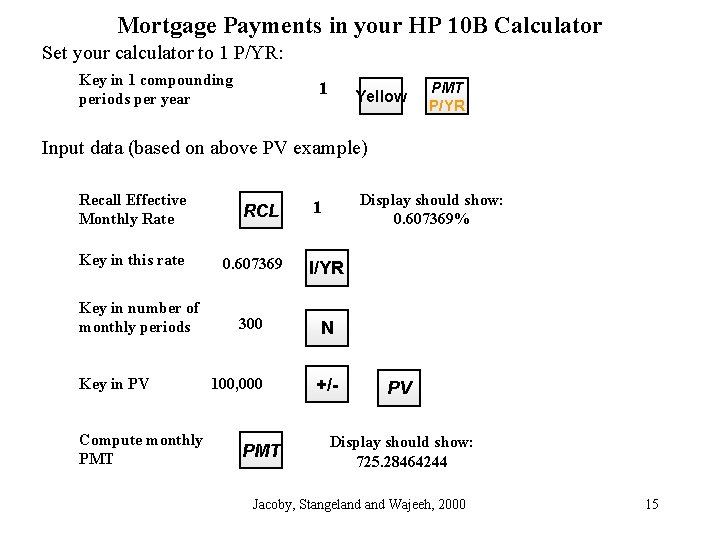 Mortgage Payments in your HP 10B Calculator

Set your calculator to 1 P/YR:

Key in 1 compounding periods per year 1 Yellow PMT P/YR

Input data (based on above PV example)

Recall Effective Monthly Rate RCL 1 Display should show: 0.607369%

Key in this rate 0.607369 I/YR

Key in number of monthly periods 300 N

Key in PV 100,000 +/- PV

Compute monthly PMT PMT Display should show: 725.28464244

Jacoby, Stangeland and Wajeeh, 2000

15